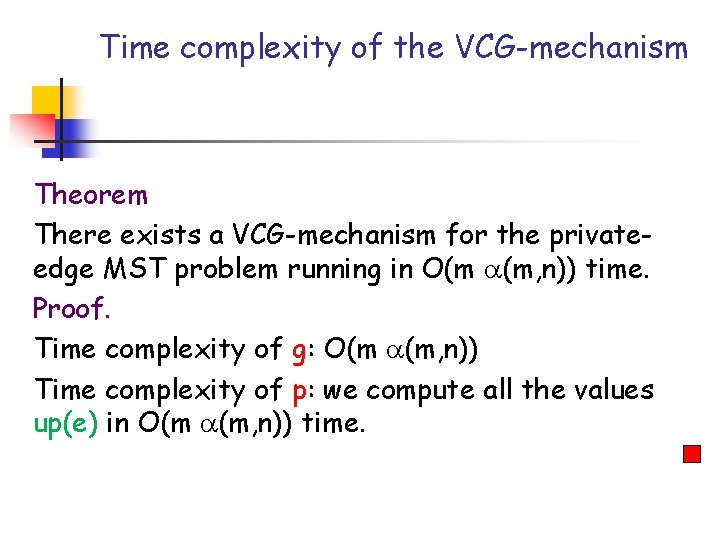 Time complexity of the VCG-mechanism

Theorem

There exists a VCG-mechanism for the private-edge MST problem running in $O(m\ \alpha(m,n))$ time.

Proof.

Time complexity of g: $O(m\ \alpha(m,n))$

Time complexity of p: we compute all the values up(e) in $O(m\ \alpha(m,n))$ time.